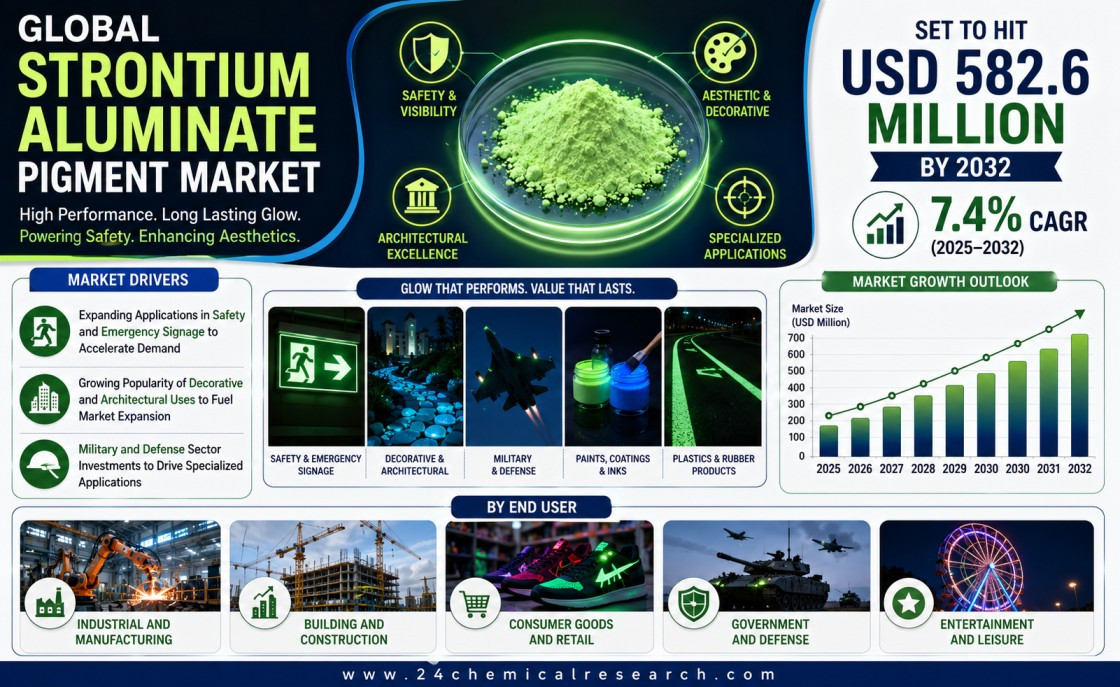 GLOBAL STRONTIUM ALUMINATE PIGMENT MARKET

High Performance. Long Lasting Glow. Powering Safety. Enhancing Aesthetics.

SAFETY & VISIBILITY

AESTHETIC & DECORATIVE

ARCHITECTURAL EXCELLENCE

SPECIALIZED APPLICATIONS

SET TO HIT USD 582.6 MILLION BY 2032

7.4% CAGR (2025–2032)

MARKET DRIVERS

Expanding Applications in Safety and Emergency Signage to Accelerate Demand

Growing Popularity of Decorative and Architectural Uses to Fuel Market Expansion

Military and Defense Sector Investments to Drive Specialized Applications

GLOW THAT PERFORMS. VALUE THAT LASTS.

SAFETY & EMERGENCY SIGNAGE

DECORATIVE & ARCHITECTURAL

MILITARY & DEFENSE

PAINTS, COATINGS & INKS

PLASTICS & RUBBER PRODUCTS

MARKET GROWTH OUTLOOK

Market Size (USD Million)

700
600
500
400
300
200
100
0

2025 2026 2027 2028 2029 2030 2030 2031 2032

BY END USER

INDUSTRIAL AND MANUFACTURING

BUILDING AND CONSTRUCTION

CONSUMER GOODS AND RETAIL

GOVERNMENT AND DEFENSE

ENTERTAINMENT AND LEISURE

www.24chemicalresearch.com